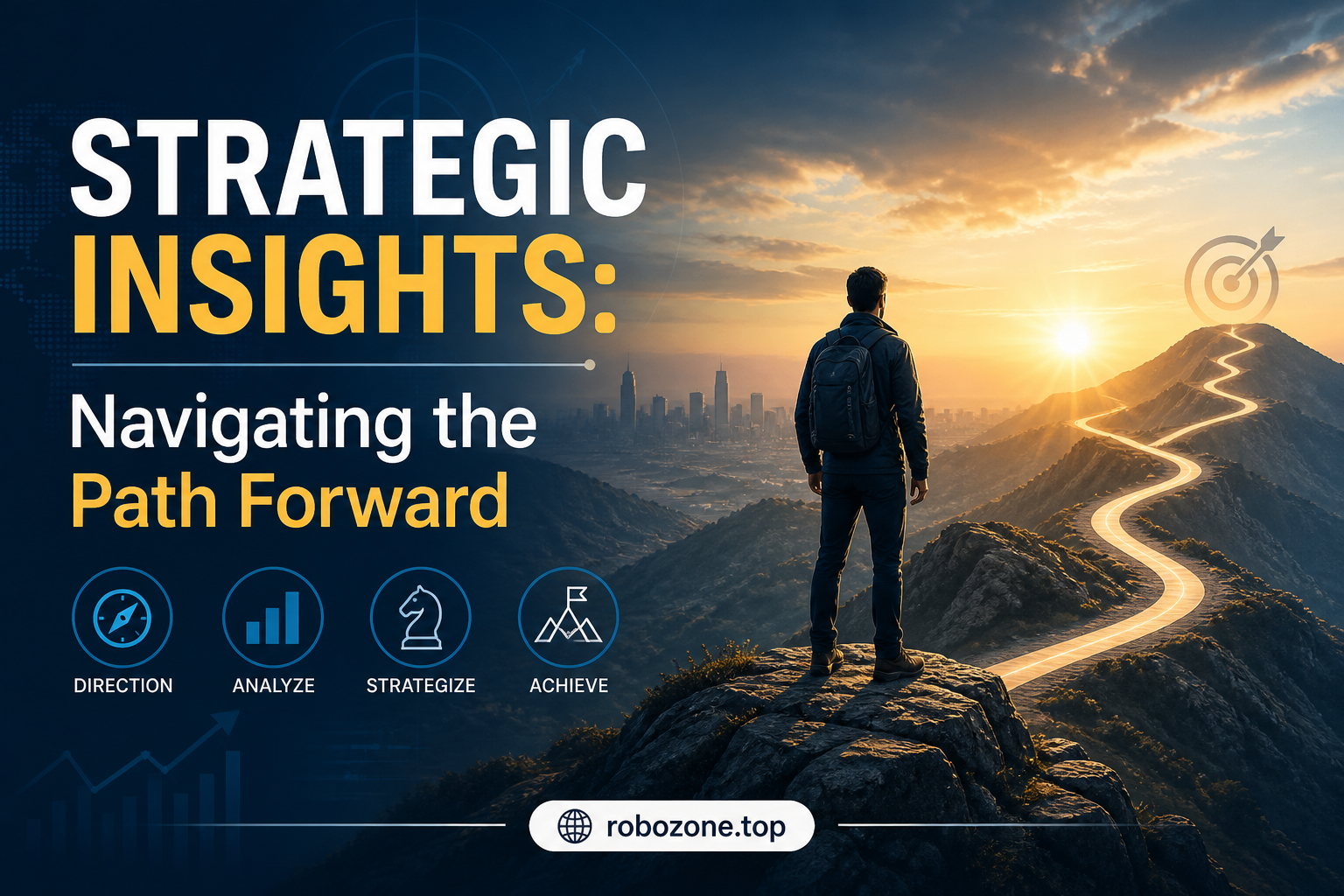 STRATEGIC INSIGHTS:

Navigating the Path Forward

DIRECTION

ANALYZE

STRATEGIZE

ACHIEVE

robozone.top